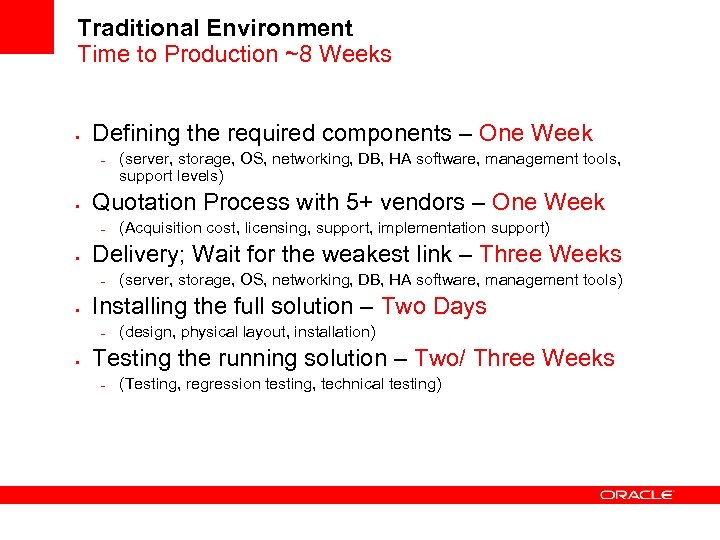 Traditional Environment
Time to Production ~8 Weeks

- Defining the required components – One Week
  - (server, storage, OS, networking, DB, HA software, management tools, support levels)
- Quotation Process with 5+ vendors – One Week
  - (Acquisition cost, licensing, support, implementation support)
- Delivery; Wait for the weakest link – Three Weeks
  - (server, storage, OS, networking, DB, HA software, management tools)
- Installing the full solution – Two Days
  - (design, physical layout, installation)
- Testing the running solution – Two/ Three Weeks
  - (Testing, regression testing, technical testing)

ORACLE